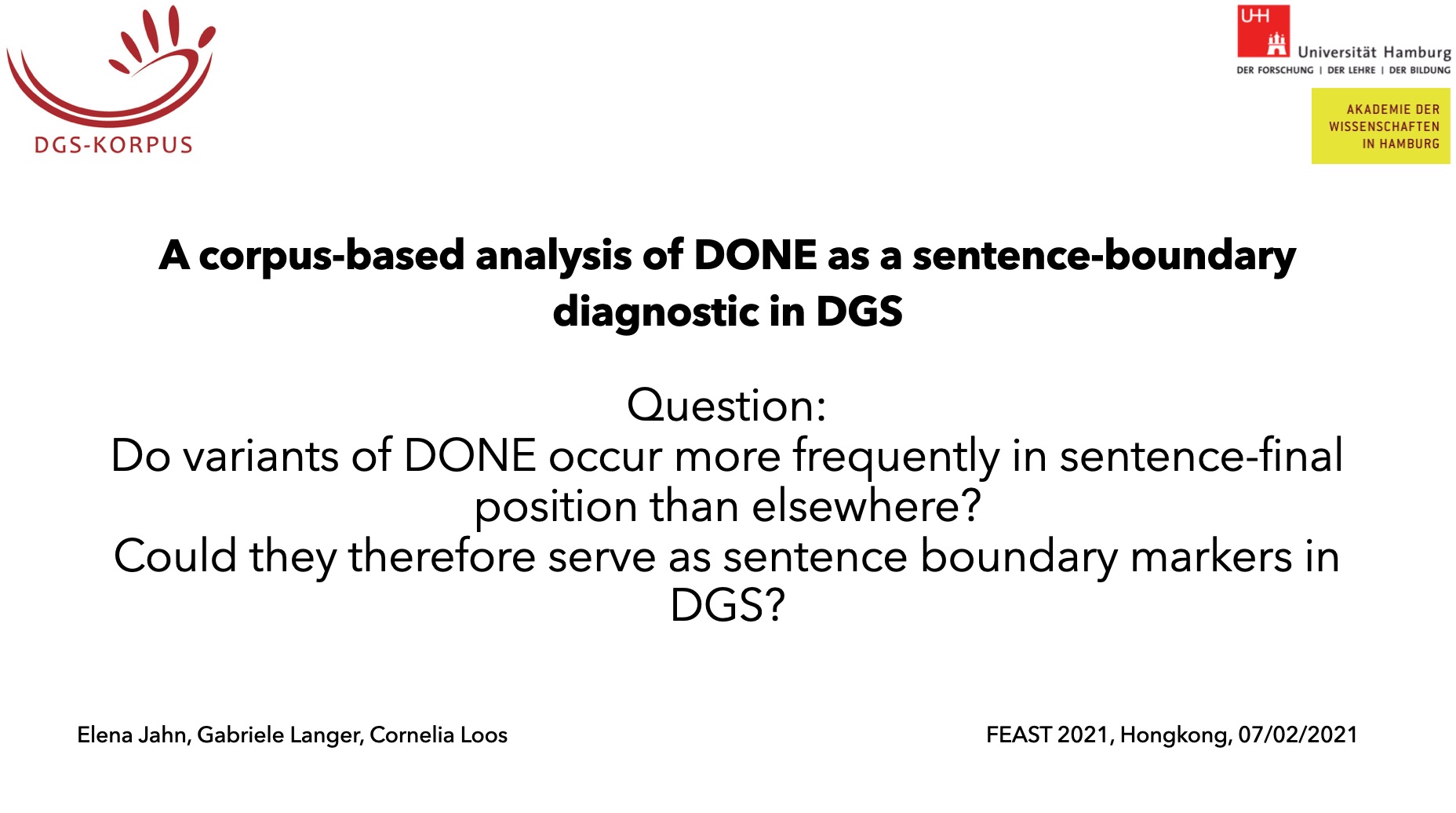 DGS-KORPUS

UHH
Universität Hamburg
DER FORSCHUNG | DER LEHRE | DER BILDUNG

AKADEMIE DER
WISSENSCHAFTEN
IN HAMBURG

A corpus-based analysis of DONE as a sentence-boundary diagnostic in DGS

Question:
Do variants of DONE occur more frequently in sentence-final position than elsewhere?
Could they therefore serve as sentence boundary markers in DGS?

Elena Jahn, Gabriele Langer, Cornelia Loos

FEAST 2021, Hongkong, 07/02/2021